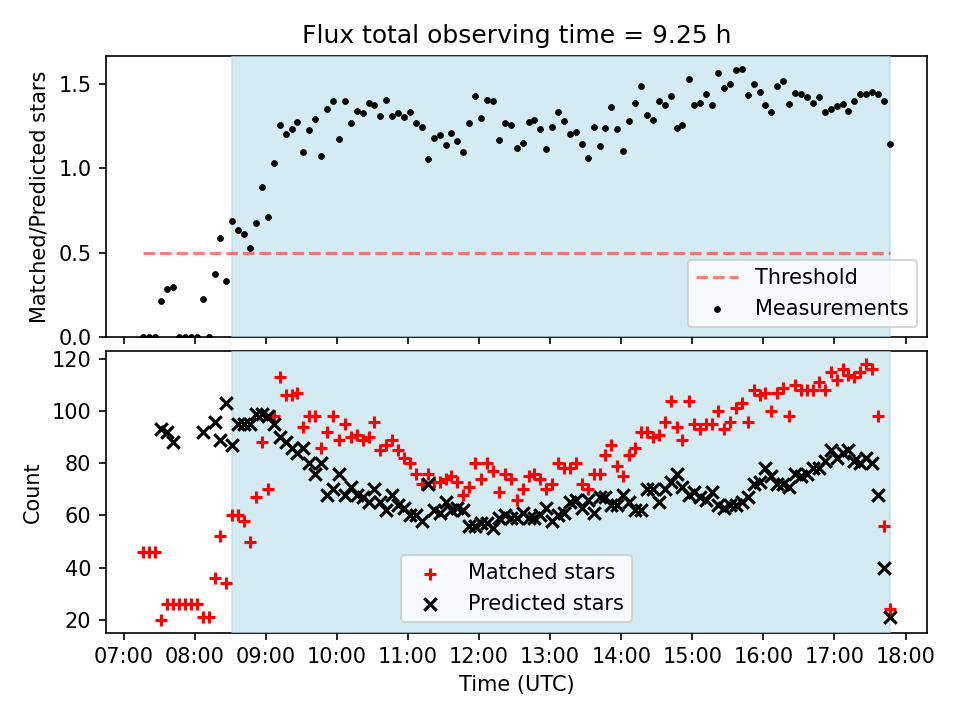 Flux total observing time = 9.25 h

Matched/Predicted stars
1.5
1.0
0.5
0.0

Threshold
Measurements

Count
120
100
80
60
40
20

Matched stars
Predicted stars

07:00 08:00 09:00 10:00 11:00 12:00 13:00 14:00 15:00 16:00 17:00 18:00
Time (UTC)